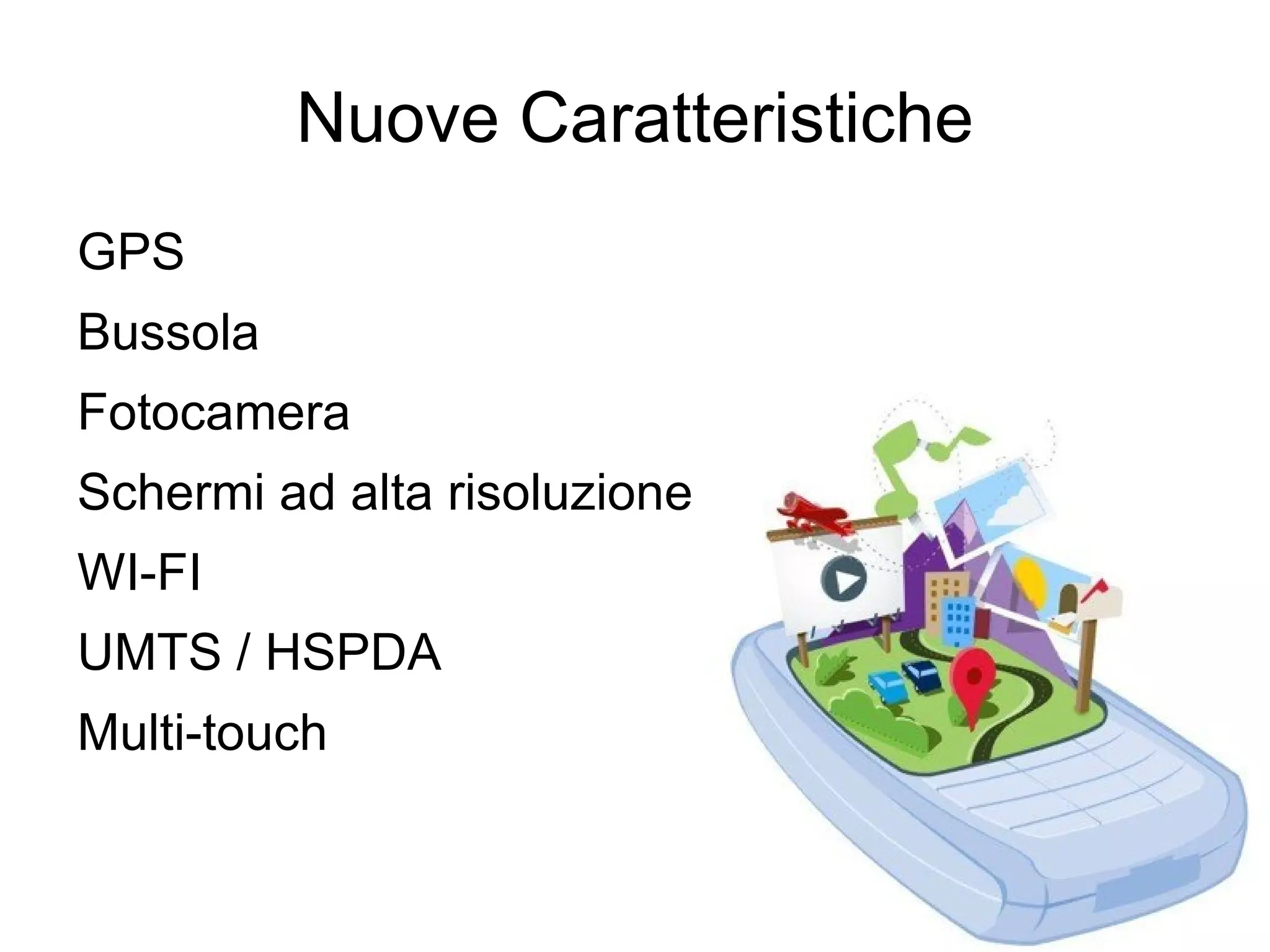 Nuove Caratteristiche

GPS

Bussola

Fotocamera

Schermi ad alta risoluzione

WI-FI

UMTS / HSPDA

Multi-touch